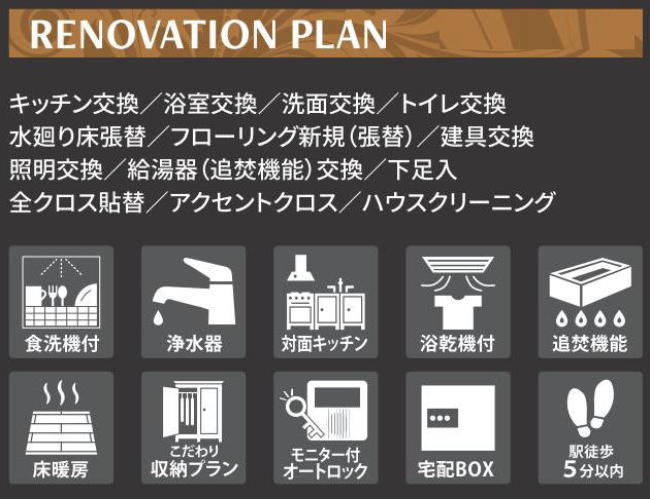 RENOVATION PLAN

キッチン交換／浴室交換／洗面交換／トイレ交換
水廻り床張替／フローリング新規（張替）／建具交換
照明交換／給湯器（追焚機能）交換／下足入
全クロス貼替／アクセントクロス／ハウスクリーニング

食洗機付

浄水器

対面キッチン

浴乾機付

追焚機能

床暖房

こだわり
収納プラン

モニター付
オートロック

宅配BOX

駅徒歩
5分以内